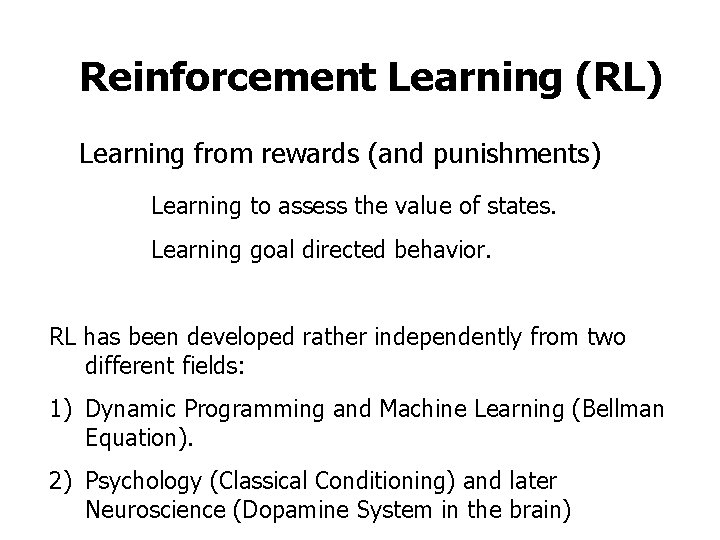 Reinforcement Learning (RL)

Learning from rewards (and punishments)

Learning to assess the value of states.

Learning goal directed behavior.

RL has been developed rather independently from two different fields:

1) Dynamic Programming and Machine Learning (Bellman Equation).

2) Psychology (Classical Conditioning) and later Neuroscience (Dopamine System in the brain)